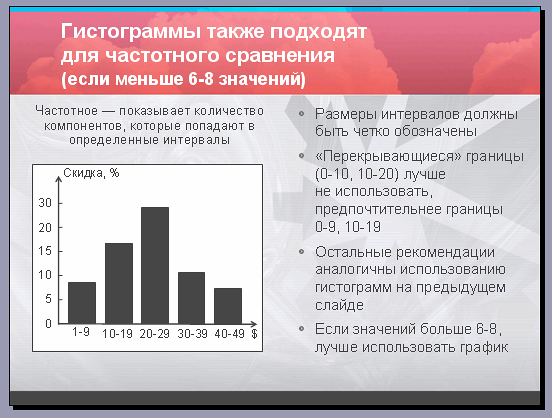 Гистограммы также подходят для частотного сравнения (если меньше 6-8 значений)

Частотное — показывает количество компонентов, которые попадают в определенные интервалы

Скидка, %

30
20
15
10
5
0

1-9
10-19
20-29
30-39
40-49
$

• Размеры интервалов должны быть четко обозначены
• «Перекрывающиеся» границы (0-10, 10-20) лучше не использовать, предпочтительнее границы 0-9, 10-19
• Остальные рекомендации аналогичны использованию гистограмм на предыдущем слайде
• Если значений больше 6-8, лучше использовать график